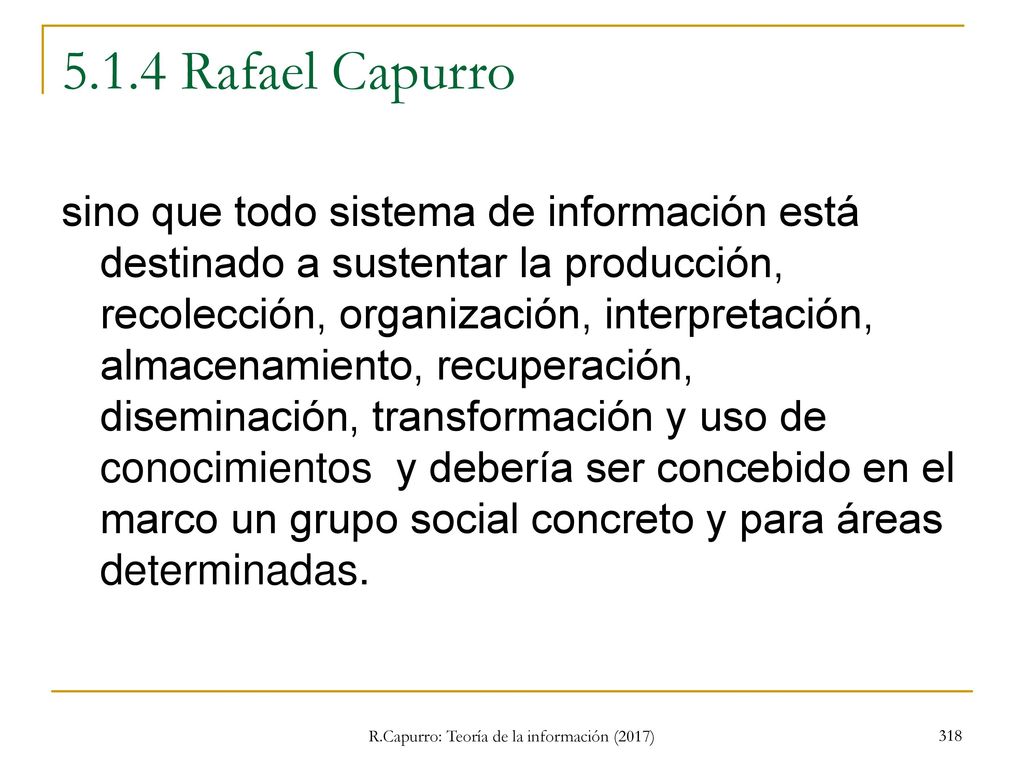 5.1.4 Rafael Capurro

sino que todo sistema de información está destinado a sustentar la producción, recolección, organización, interpretación, almacenamiento, recuperación, diseminación, transformación y uso de conocimientos  y debería ser concebido en el marco un grupo social concreto y para áreas determinadas.

R.Capurro: Teoría de la información (2017)

318